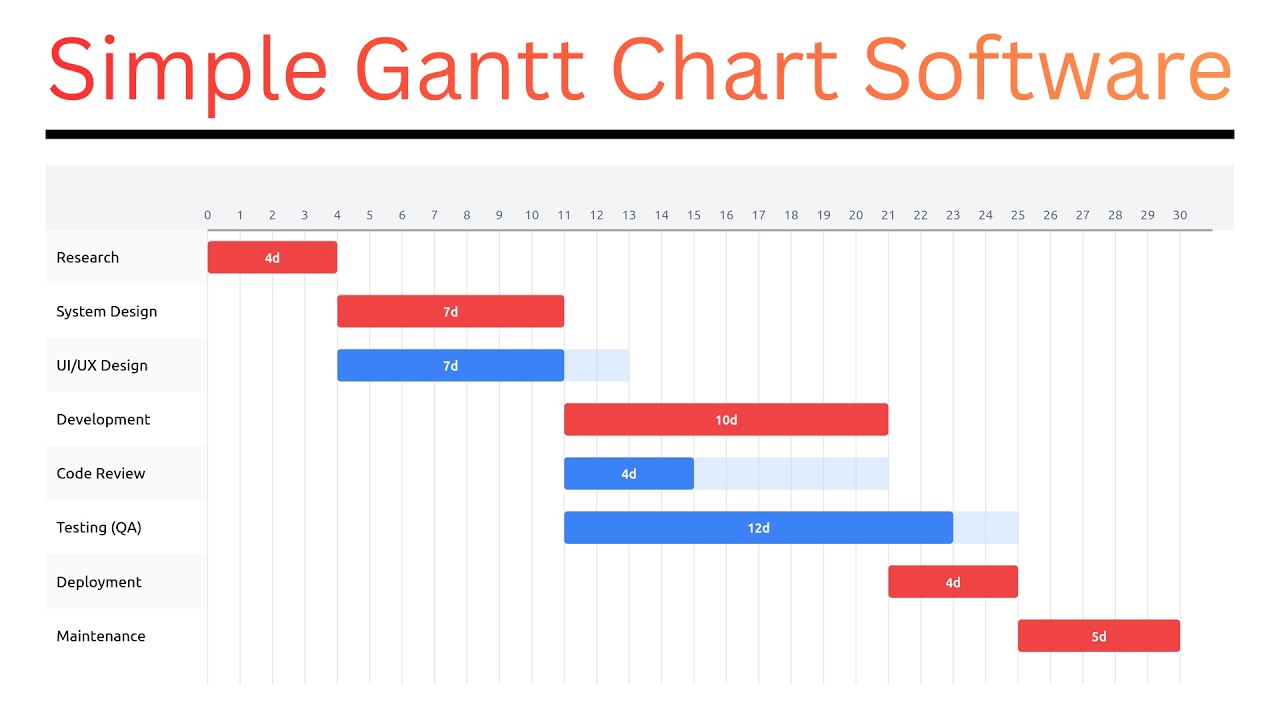 Simple Gantt Chart Software

0 1 2 3 4 5 6 7 8 9 10 11 12 13 14 15 16 17 18 19 20 21 22 23 24 25 26 27 28 29 30

Research 4d
System Design 7d
UI/UX Design 7d
Development 10d
Code Review 4d
Testing (QA) 12d
Deployment 4d
Maintenance 5d